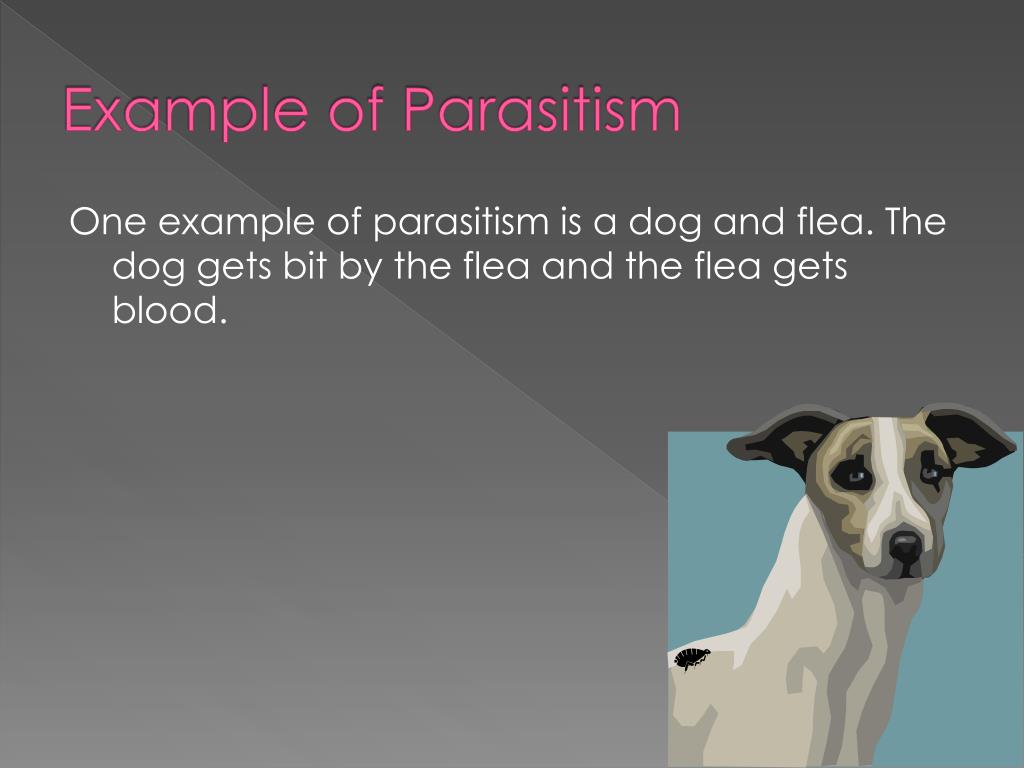 Example of Parasitism

One example of parasitism is a dog and flea. The dog gets bit by the flea and the flea gets blood.